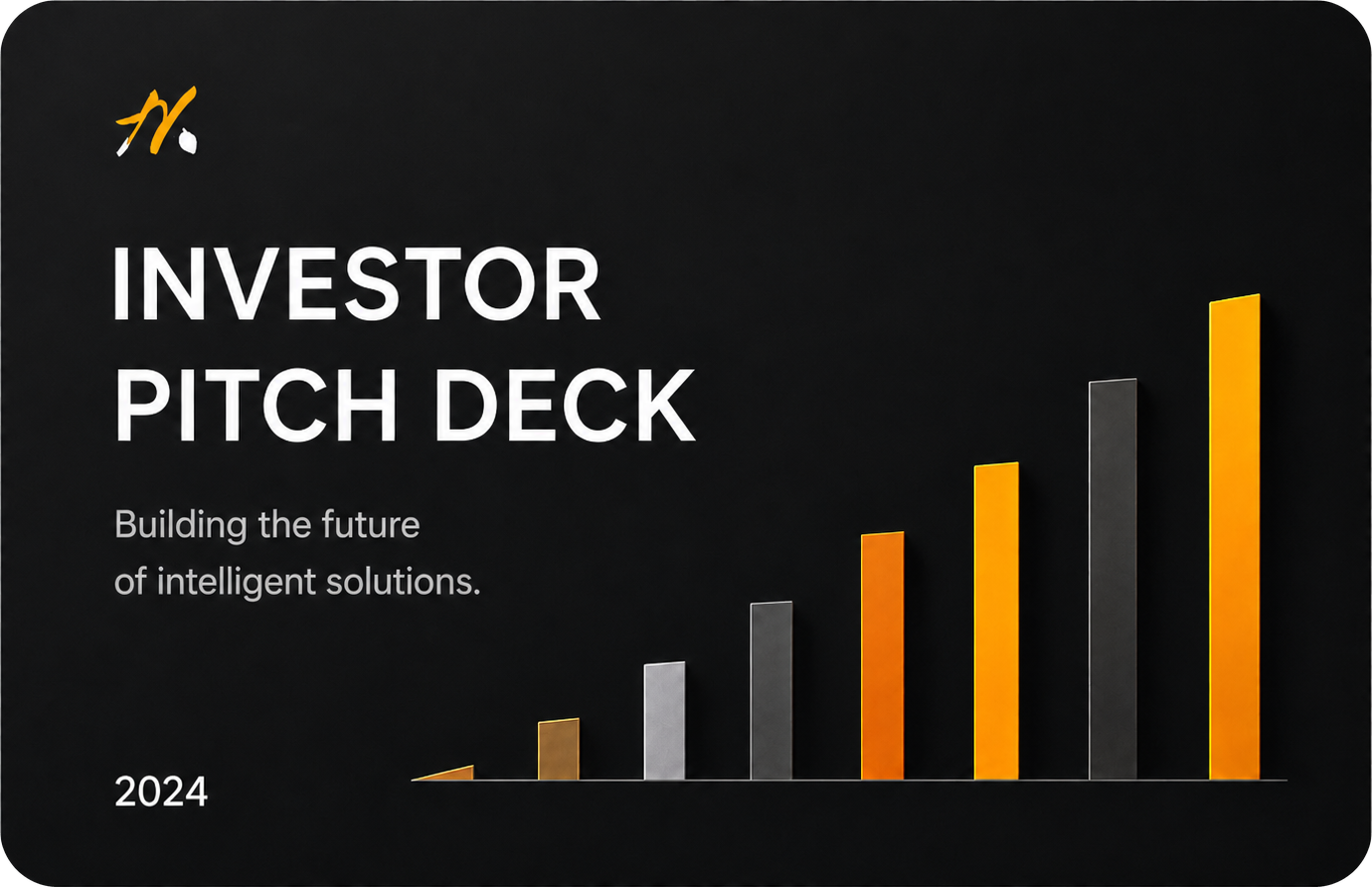 INVESTOR PITCH DECK

Building the future of intelligent solutions.

2024